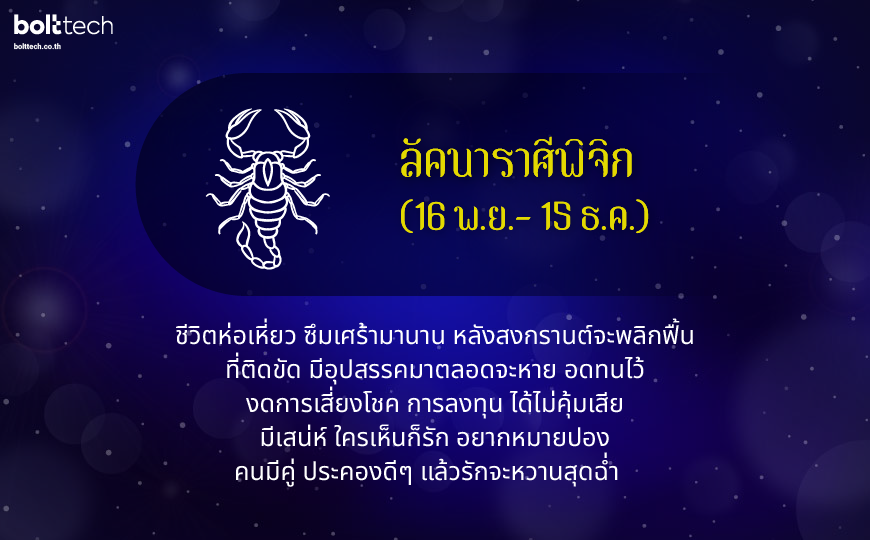 bolttech
bolttech.co.th

ลัคนาราศีพิจิก
(16 พ.ย.- 15 ธ.ค.)

ชีวิตห่อเหี่ยว ซึมเศร้ามานาน หลังสงกรานต์จะพลิกฟื้น
ที่ติดขัด มีอุปสรรคมาตลอดจะหาย อดทนไว้
งดการเสี่ยงโชค การลงทุน ได้ไม่คุ้มเสีย
มีเสน่ห์ ใครเห็นก็รัก อยากหมายปอง
คนมีคู่ ประคองดีๆ แล้วรักจะหวานสุดฉ่ำ